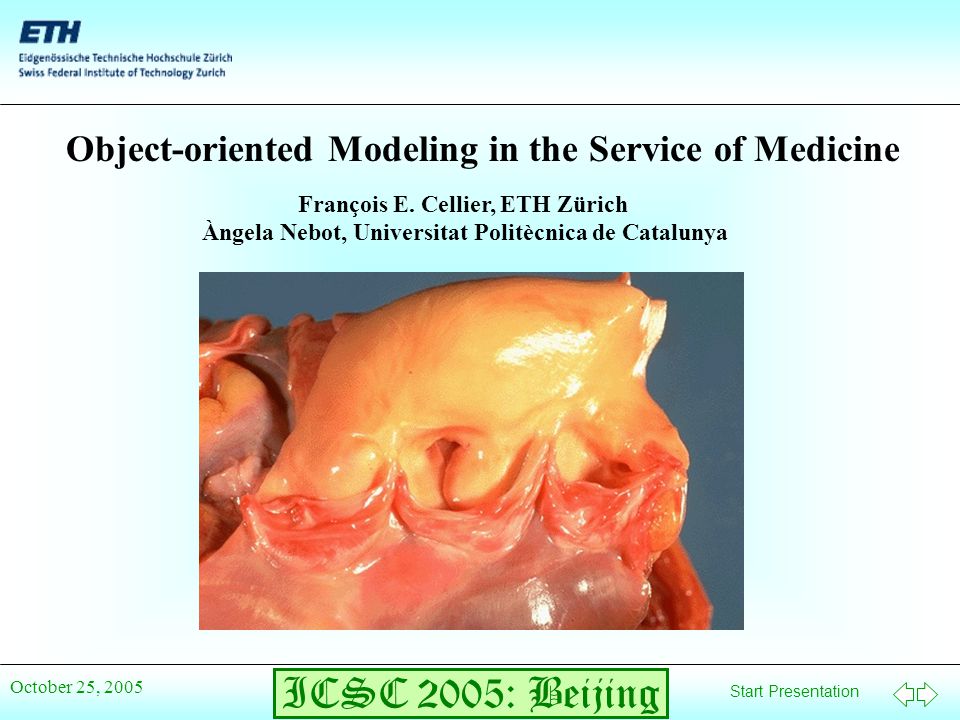 ETH
Eidgenössische Technische Hochschule Zürich
Swiss Federal Institute of Technology Zurich

Object-oriented Modeling in the Service of Medicine

François E. Cellier, ETH Zürich
Àngela Nebot, Universitat Politècnica de Catalunya

October 25, 2005

ICSC 2005: Beijing

Start Presentation